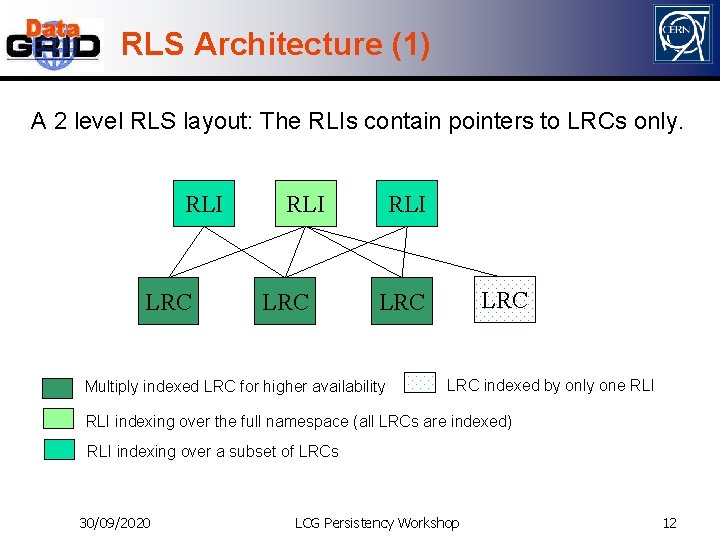 Data GRID

RLS Architecture (1)

CERN

A 2 level RLS layout: The RLIs contain pointers to LRCs only.

RLI RLI RLI

LRC LRC LRC LRC

Multiply indexed LRC for higher availability

LRC indexed by only one RLI

RLI indexing over the full namespace (all LRCs are indexed)

RLI indexing over a subset of LRCs

30/09/2020 LCG Persistency Workshop 12